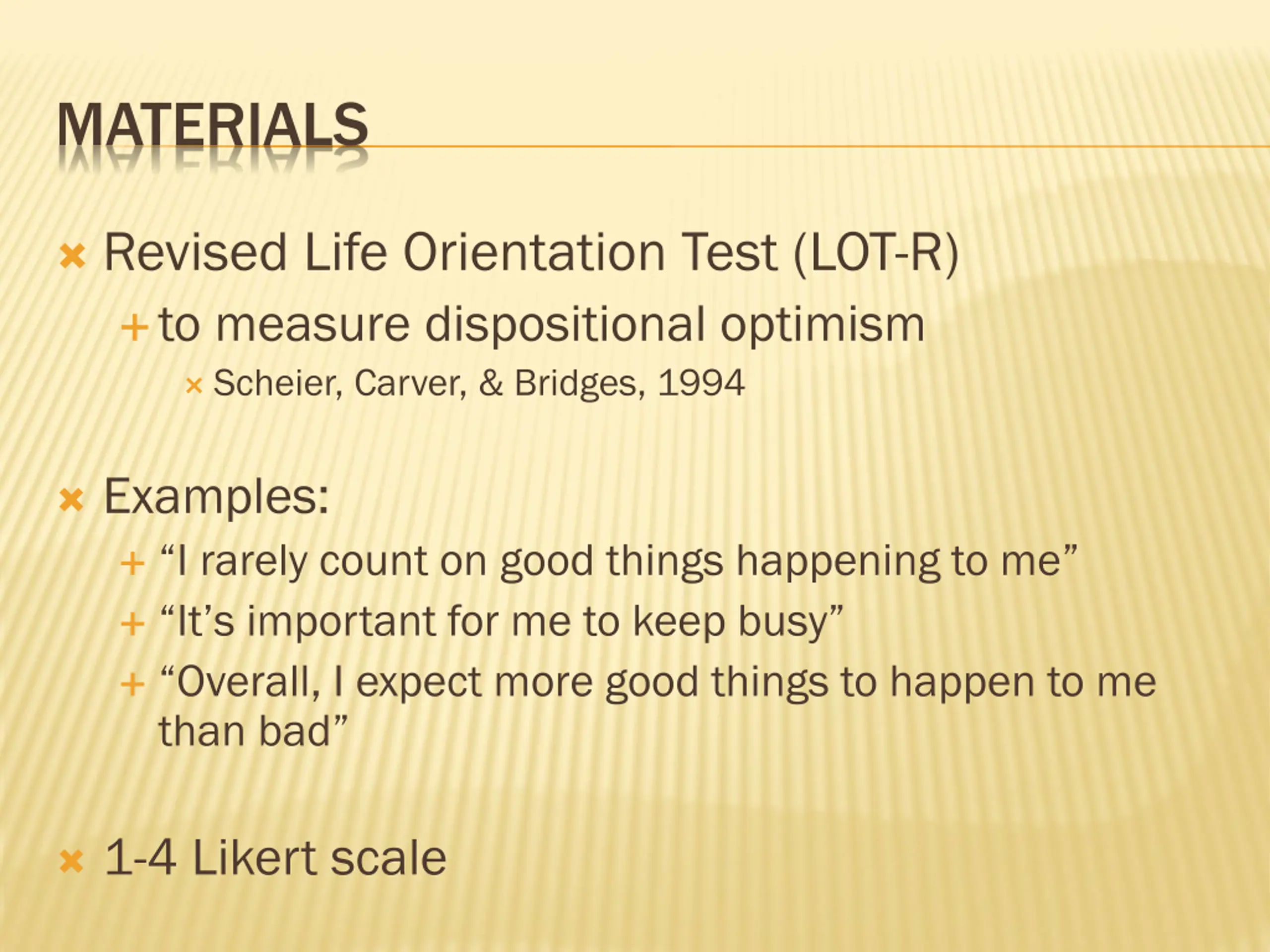 MATERIALS

Revised Life Orientation Test (LOT-R)

to measure dispositional optimism

Scheier, Carver, & Bridges, 1994

Examples:

“I rarely count on good things happening to me”

“It’s important for me to keep busy”

“Overall, I expect more good things to happen to me than bad”

1-4 Likert scale